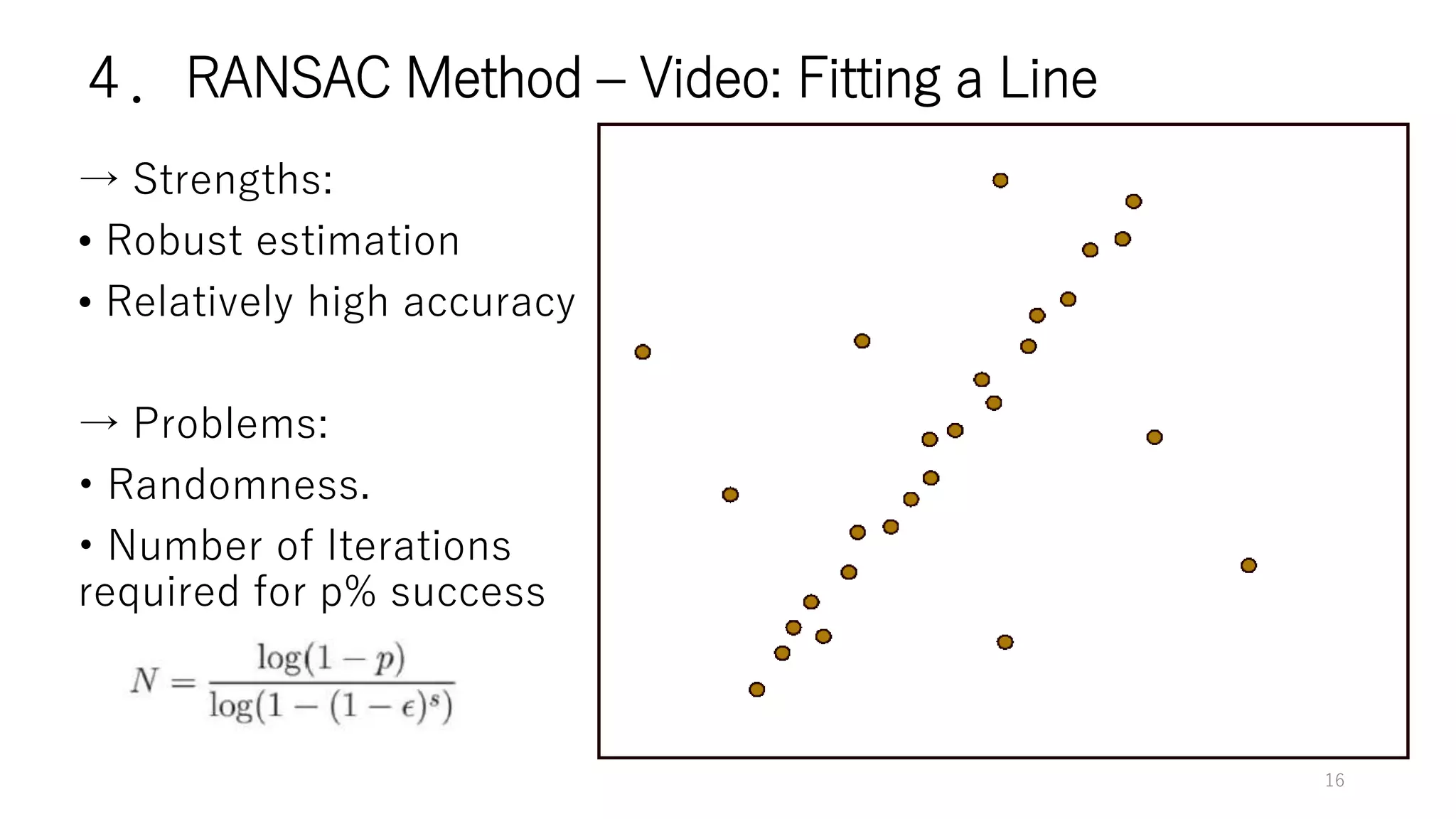 4． RANSAC Method – Video: Fitting a Line

→ Strengths:

• Robust estimation

• Relatively high accuracy

→ Problems:

• Randomness.

• Number of Iterations required for p% success

$N = \frac{\log(1-p)}{\log(1-(1-\epsilon)^s)}$

16